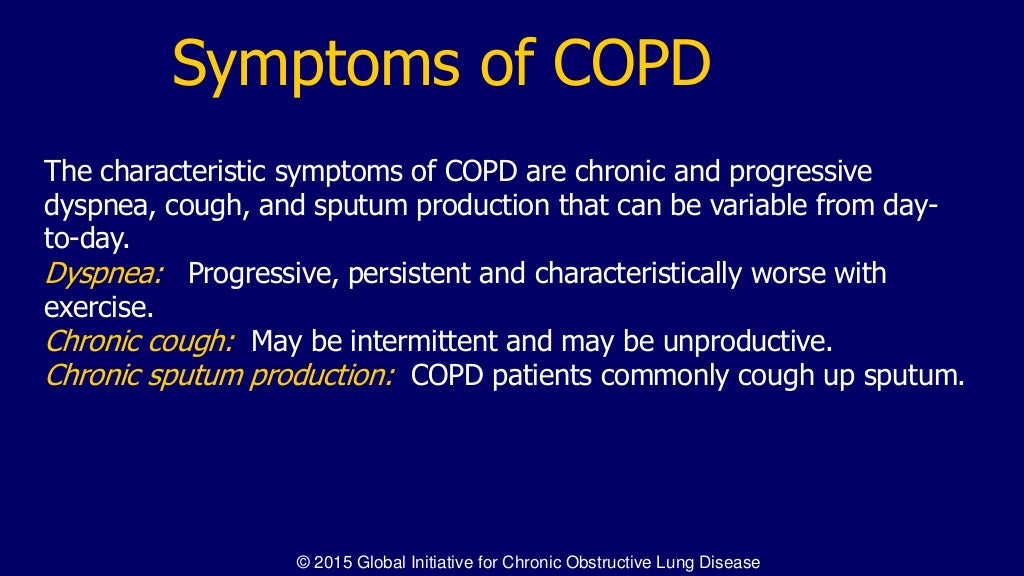 Symptoms of COPD

The characteristic symptoms of COPD are chronic and progressive dyspnea, cough, and sputum production that can be variable from day-to-day.
Dyspnea: Progressive, persistent and characteristically worse with exercise.
Chronic cough: May be intermittent and may be unproductive.
Chronic sputum production: COPD patients commonly cough up sputum.

© 2015 Global Initiative for Chronic Obstructive Lung Disease